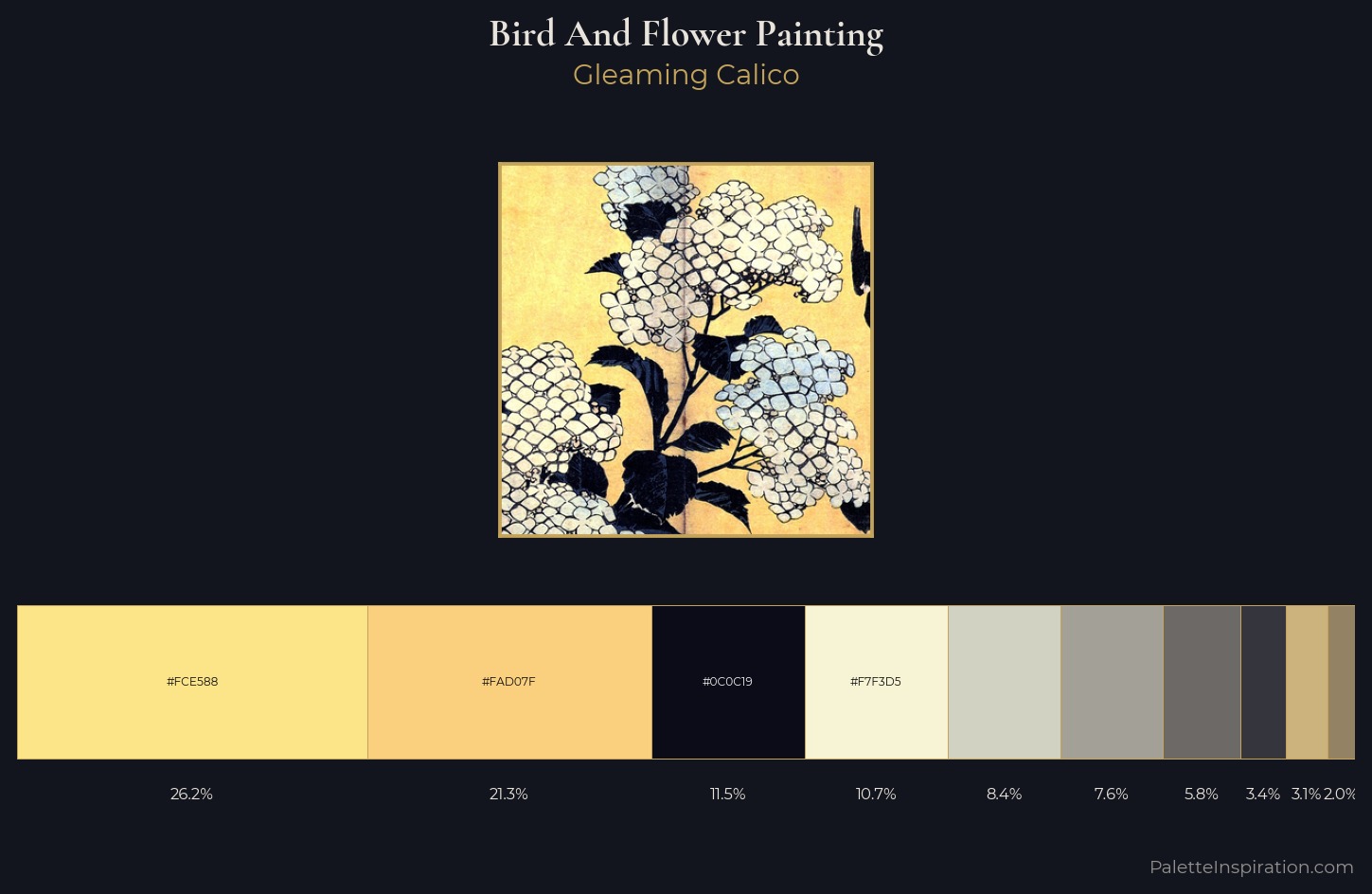 Bird And Flower Painting
Gleaming Calico

#FCE588
#FAD07F
#0C0C19
#F7F3D5

26.2%
21.3%
11.5%
10.7%
8.4%
7.6%
5.8%
3.4%
3.1%
2.0%

PaletteInspiration.com